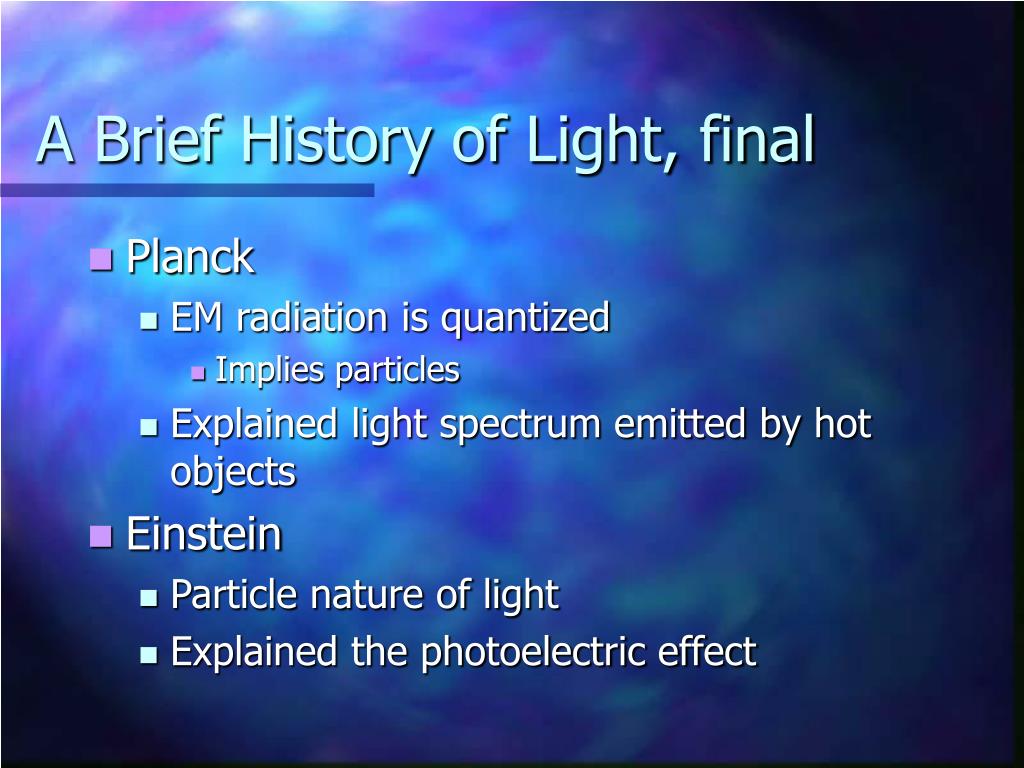 A Brief History of Light, final

Planck
EM radiation is quantized
Implies particles
Explained light spectrum emitted by hot objects

Einstein
Particle nature of light
Explained the photoelectric effect